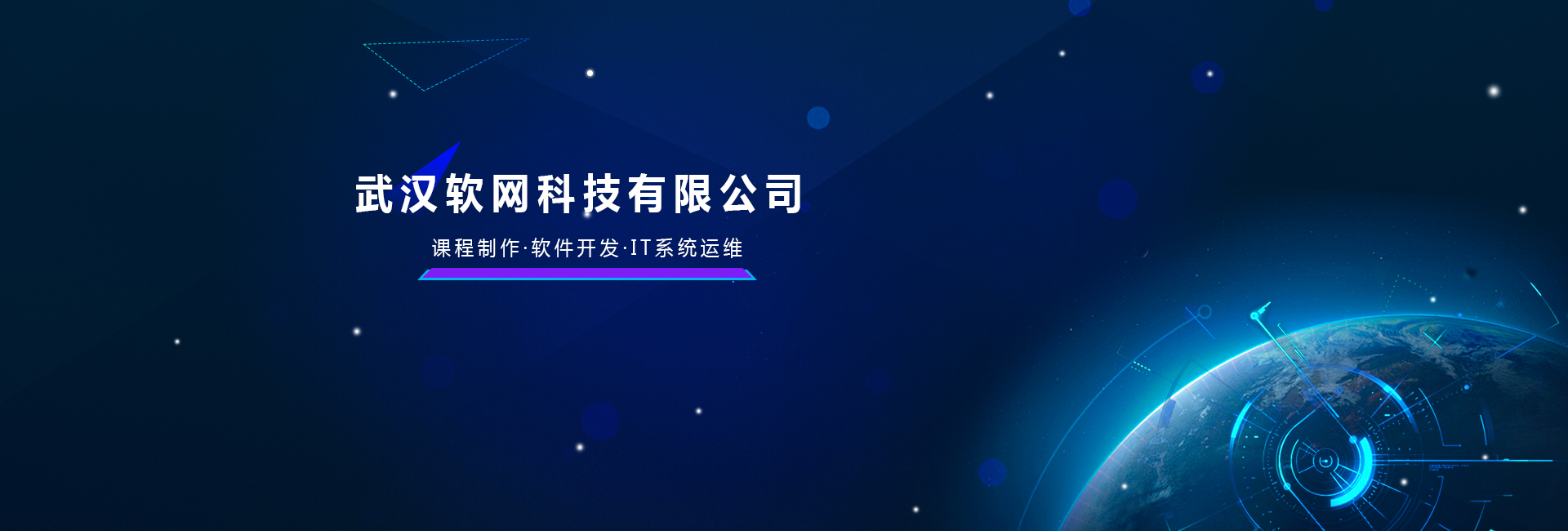 武汉软网科技有限公司

课程制作·软件开发·IT系统运维